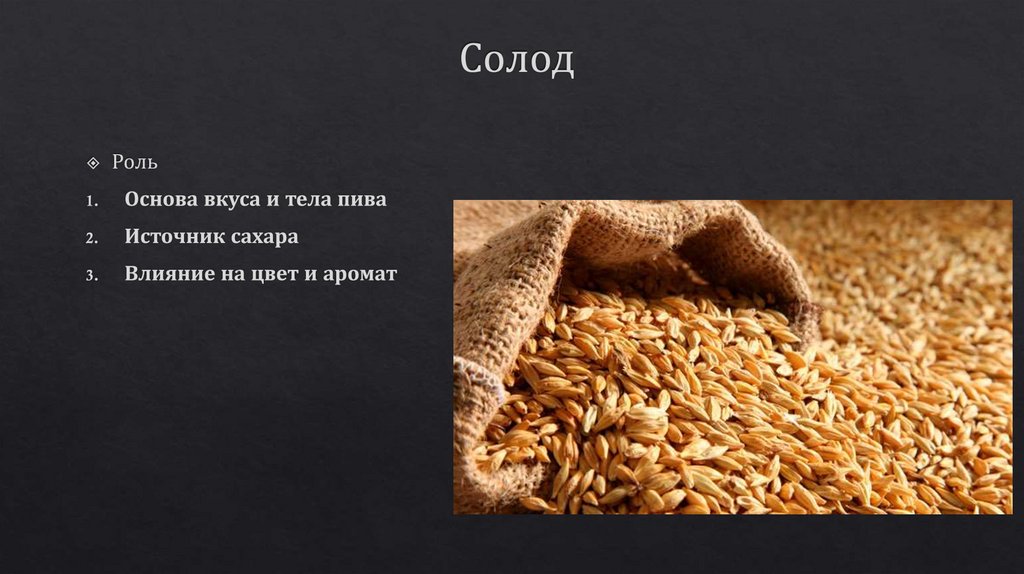 Солод

Роль

1. Основа вкуса и тела пива
2. Источник сахара
3. Влияние на цвет и аромат